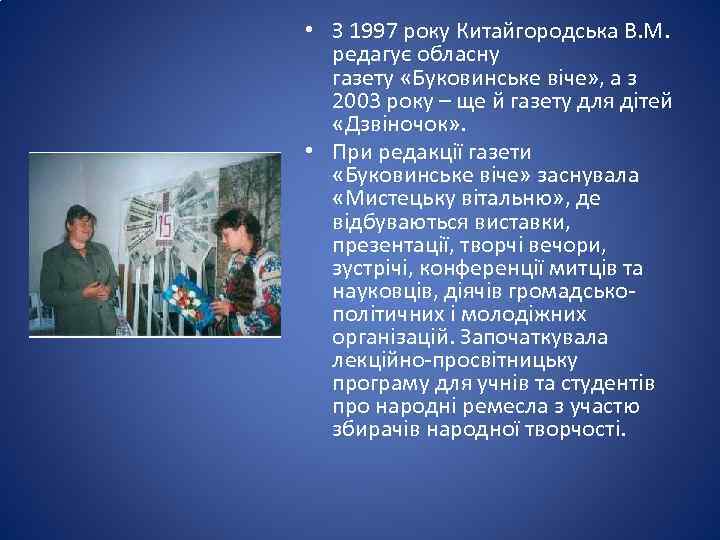 • З 1997 року Китайгородська В.М. редагує обласну газету «Буковинське віче», а з 2003 року – ще й газету для дітей «Дзвіночок».

• При редакції газети «Буковинське віче» заснувала «Мистецьку вітальню», де відбуваються виставки, презентації, творчі вечори, зустрічі, конференції митців та науковців, діячів громадсько-політичних і молодіжних організацій. Започаткувала лекційно-просвітницьку програму для учнів та студентів про народні ремесла з участю збирачів народної творчості.

15